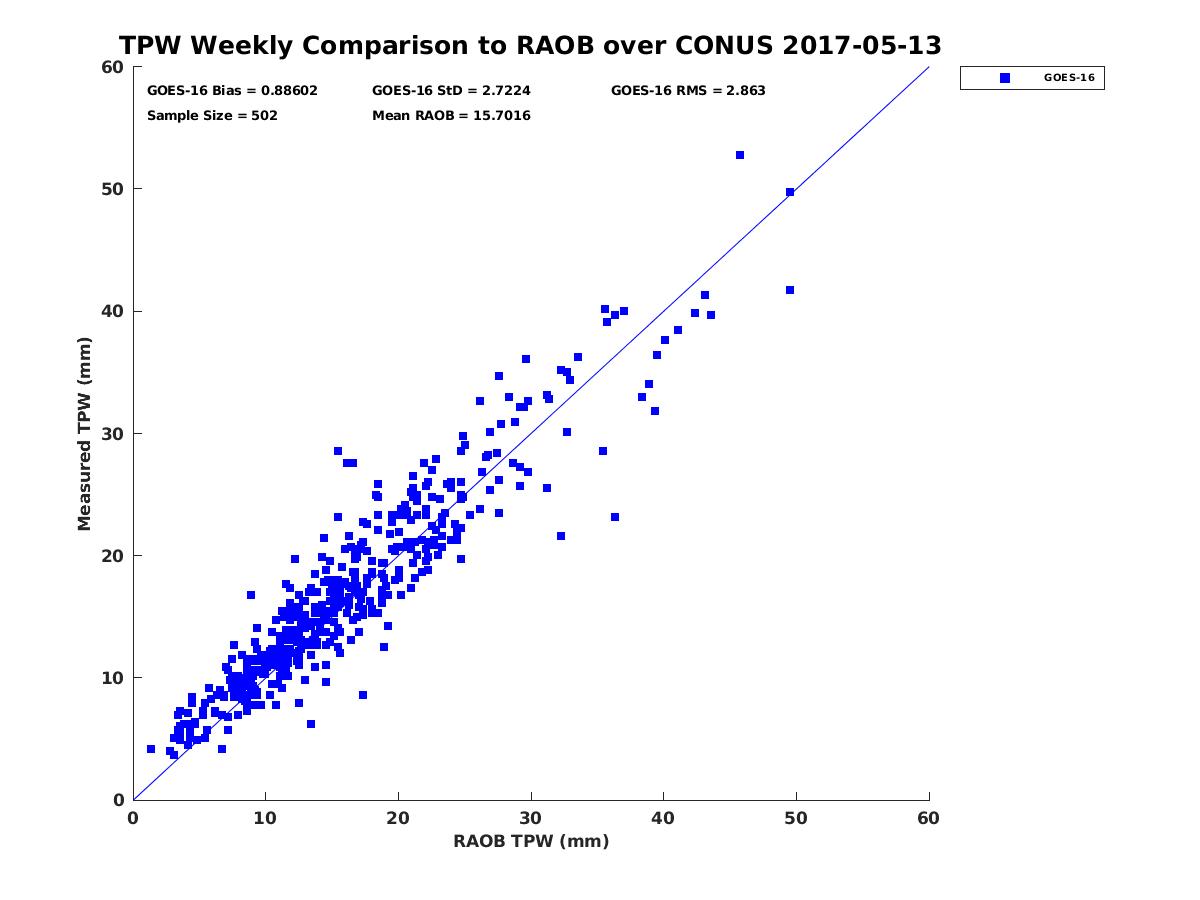 TPW Weekly Comparison to RAOB over CONUS 2017-05-13

GOES-16 Bias = 0.88602
GOES-16 StD = 2.7224
GOES-16 RMS = 2.863
Sample Size = 502
Mean RAOB = 15.7016

GOES-16

Measured TPW (mm)

60
50
40
30
20
10
0

0
10
20
30
40
50
60

RAOB TPW (mm)